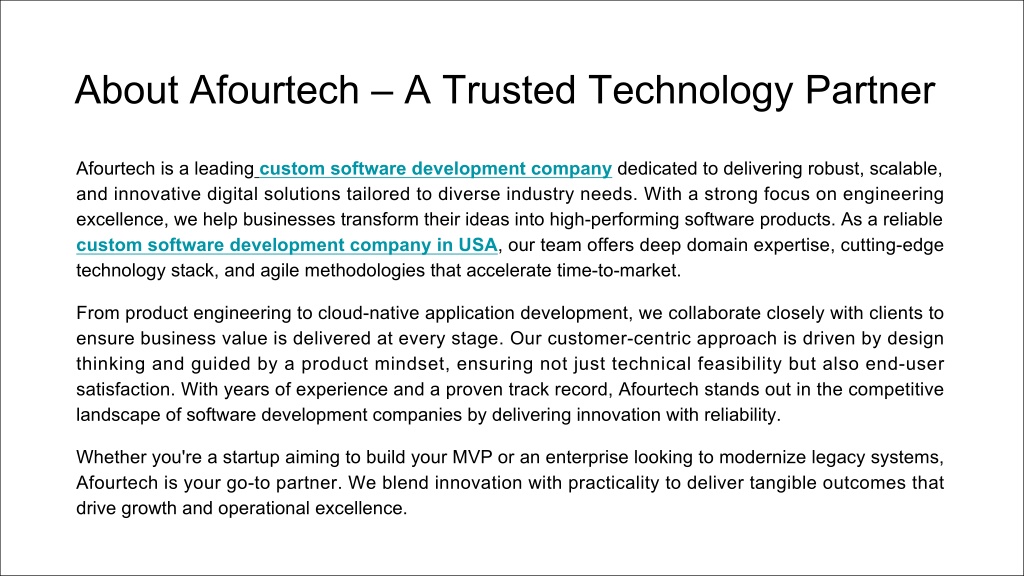 About Afourtech – A Trusted Technology Partner

Afourtech is a leading custom software development company dedicated to delivering robust, scalable, and innovative digital solutions tailored to diverse industry needs. With a strong focus on engineering excellence, we help businesses transform their ideas into high-performing software products. As a reliable custom software development company in USA, our team offers deep domain expertise, cutting-edge technology stack, and agile methodologies that accelerate time-to-market.

From product engineering to cloud-native application development, we collaborate closely with clients to ensure business value is delivered at every stage. Our customer-centric approach is driven by design thinking and guided by a product mindset, ensuring not just technical feasibility but also end-user satisfaction. With years of experience and a proven track record, Afourtech stands out in the competitive landscape of software development companies by delivering innovation with reliability.

Whether you're a startup aiming to build your MVP or an enterprise looking to modernize legacy systems, Afourtech is your go-to partner. We blend innovation with practicality to deliver tangible outcomes that drive growth and operational excellence.